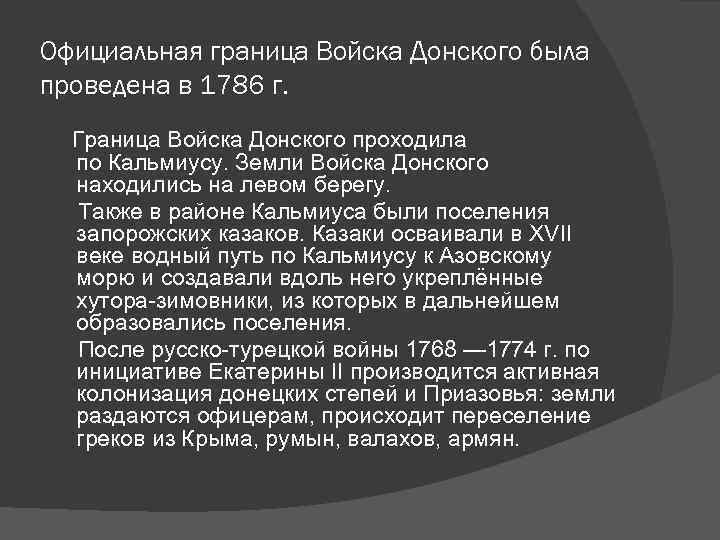 Официальная граница Войска Донского была проведена в 1786 г.

Граница Войска Донского проходила по Кальмиусу. Земли Войска Донского находились на левом берегу.

Также в районе Кальмиуса были поселения запорожских казаков. Казаки осваивали в XVII веке водный путь по Кальмиусу к Азовскому морю и создавали вдоль него укреплённые хутора-зимовники, из которых в дальнейшем образовались поселения.

После русско-турецкой войны 1768 —1774 г. по инициативе Екатерины II производится активная колонизация донецких степей и Приазовья: земли раздаются офицерам, происходит переселение греков из Крыма, румын, валахов, армян.